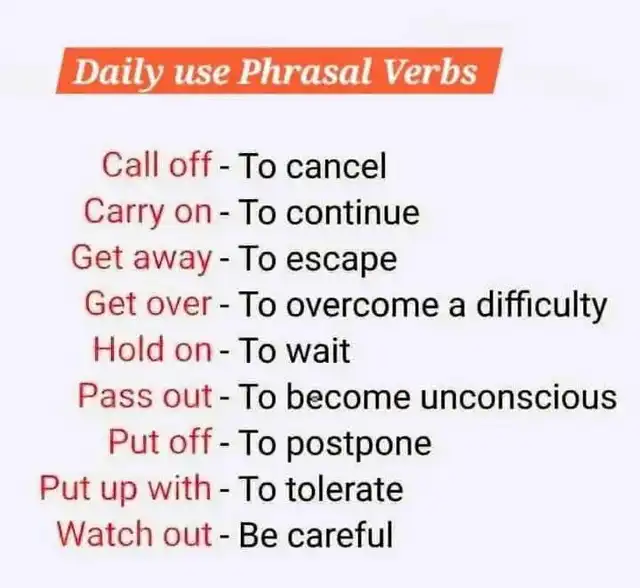 Daily use Phrasal Verbs

Call off - To cancel
Carry on - To continue
Get away - To escape
Get over - To overcome a difficulty
Hold on - To wait
Pass out - To become unconscious
Put off - To postpone
Put up with - To tolerate
Watch out - Be careful